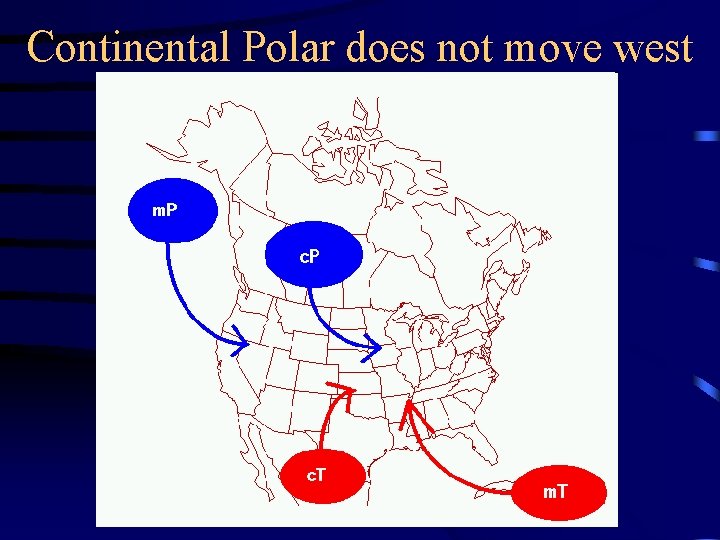 Continental Polar does not move west

mP

cP

cT

mT